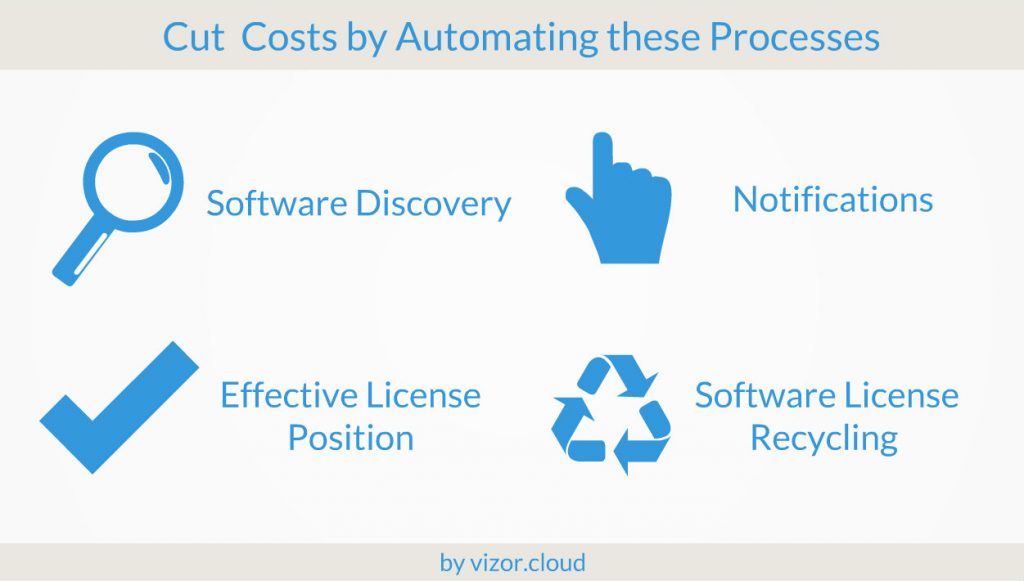 Cut  Costs by Automating these Processes

Software Discovery

Notifications

Effective License Position

Software License Recycling

by vizor.cloud